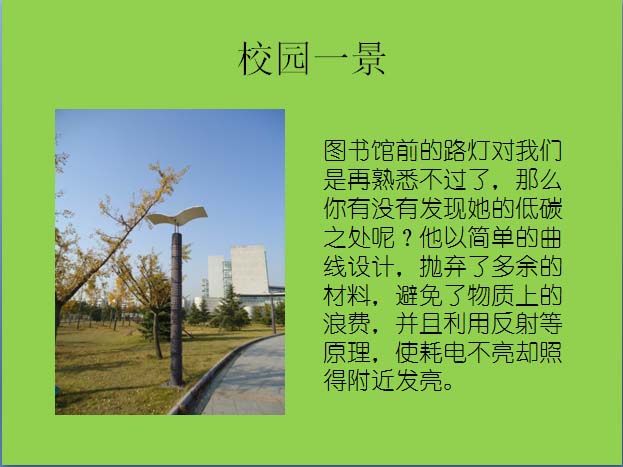 校园一景

图书馆前的路灯对我们是再熟悉不过了，那么你有没有发现她的低碳之处呢？他以简单的曲线设计，抛弃了多余的材料，避免了物质上的浪费，并且利用反射等原理，使耗电不亮却照得附近发亮。